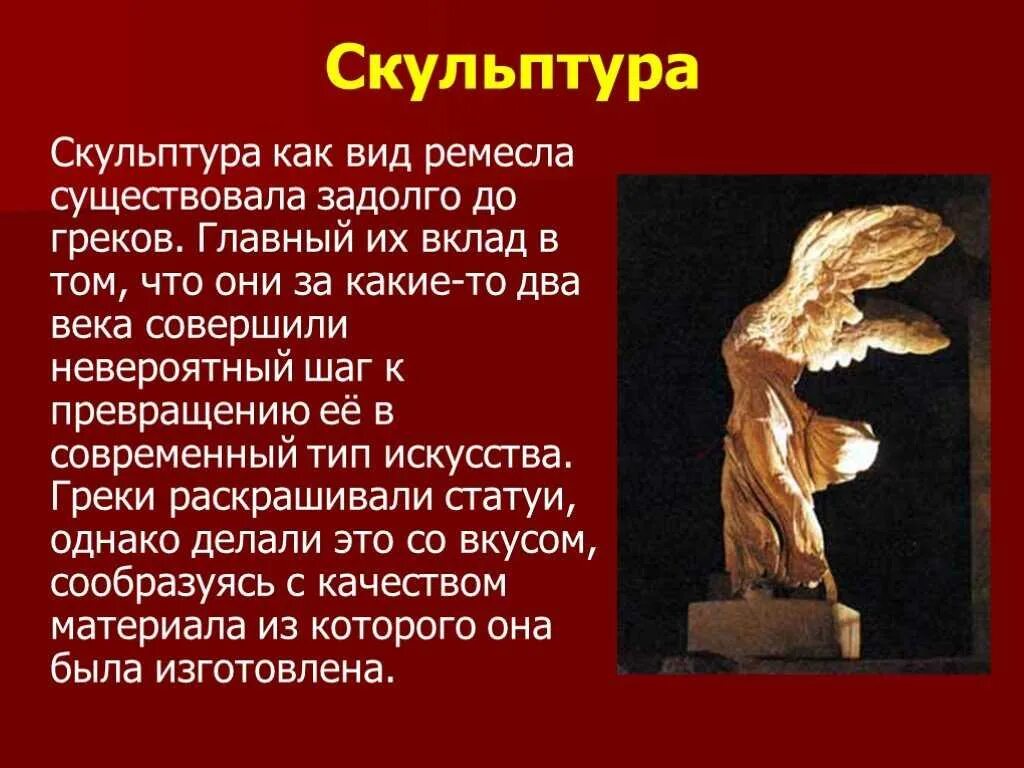 Скульптура

Скульптура как вид ремесла существовала задолго до греков. Главный их вклад в том, что они за какие-то два века совершили невероятный шаг к превращению её в современный тип искусства. Греки раскрашивали статуи, однако делали это со вкусом, сообразуясь с качеством материала из которого она была изготовлена.